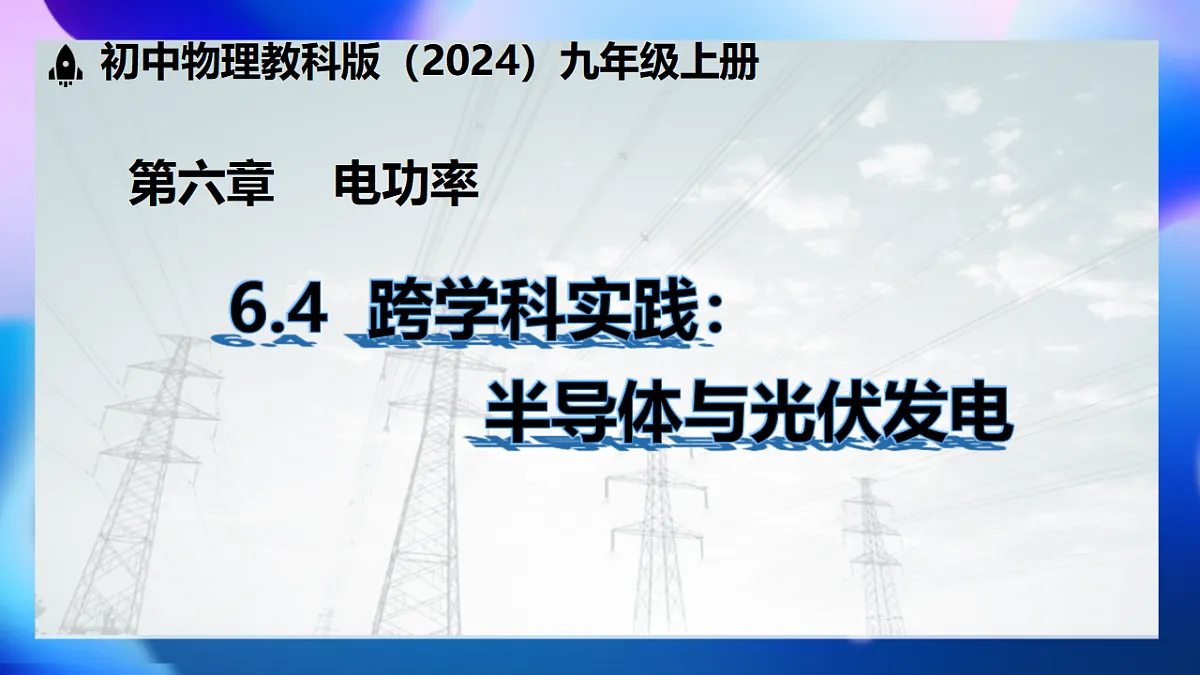 初中物理教科版（2024）九年级上册

第六章 电功率

6.4 跨学科实践：
半导体与光伏发电